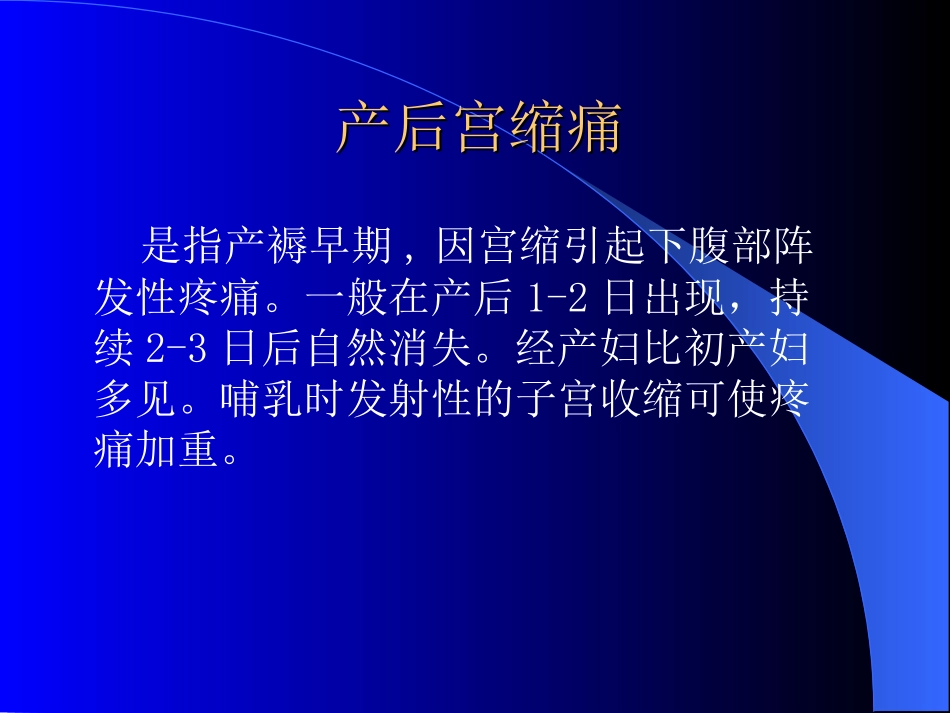 产后宫缩痛

是指产褥早期，因宫缩引起下腹部阵发性疼痛。一般在产后 1-2 日出现，持续 2-3 日后自然消失。经产妇比初产妇多见。哺乳时发射性的子宫收缩可使疼痛加重。